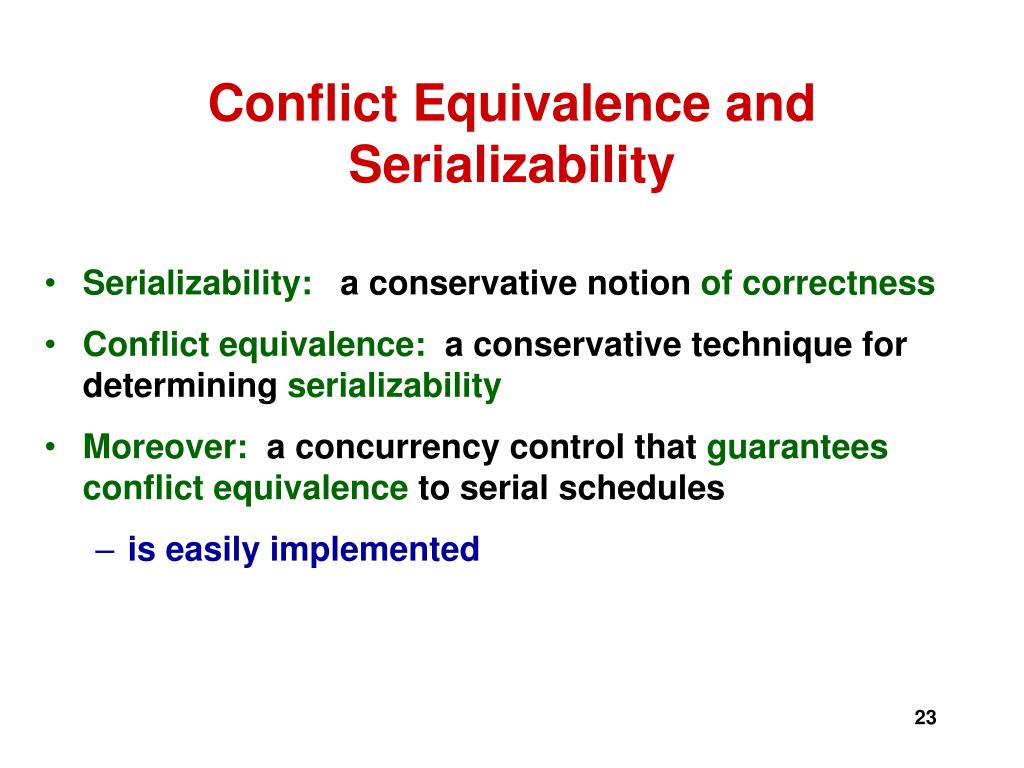 Conflict Equivalence and Serializability

• Serializability: a conservative notion of correctness
• Conflict equivalence: a conservative technique for determining serializability
• Moreover: a concurrency control that guarantees conflict equivalence to serial schedules
– is easily implemented

23